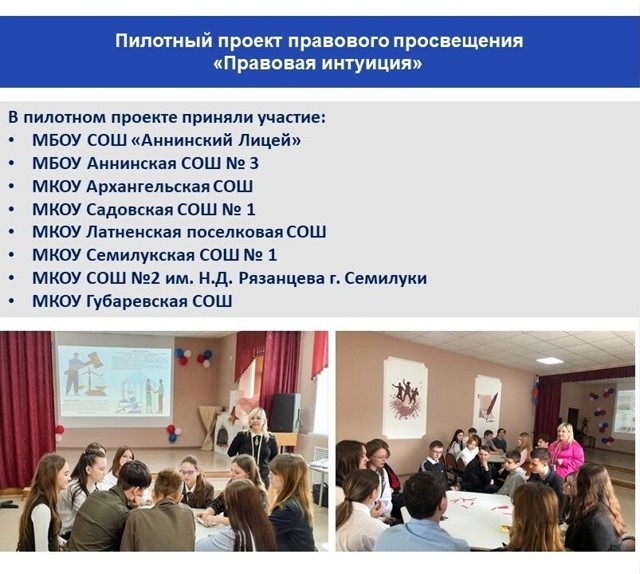 Пилотный проект правового просвещения «Правовая интуиция»

В пилотном проекте приняли участие:
• МБОУ СОШ «Аннинский Лицей»
• МБОУ Аннинская СОШ № 3
• МКОУ Архангельская СОШ
• МКОУ Садовская СОШ № 1
• МКОУ Латненская поселковая СОШ
• МКОУ Семилукская СОШ № 1
• МКОУ СОШ №2 им. Н.Д. Рязанцева г. Семилуки
• МКОУ Губаревская СОШ